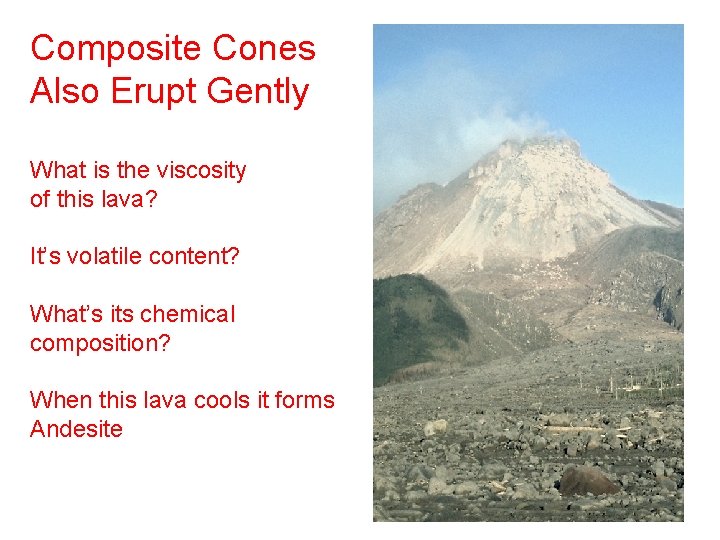 Composite Cones Also Erupt Gently

What is the viscosity of this lava?

It's volatile content?

What's its chemical composition?

When this lava cools it forms Andesite